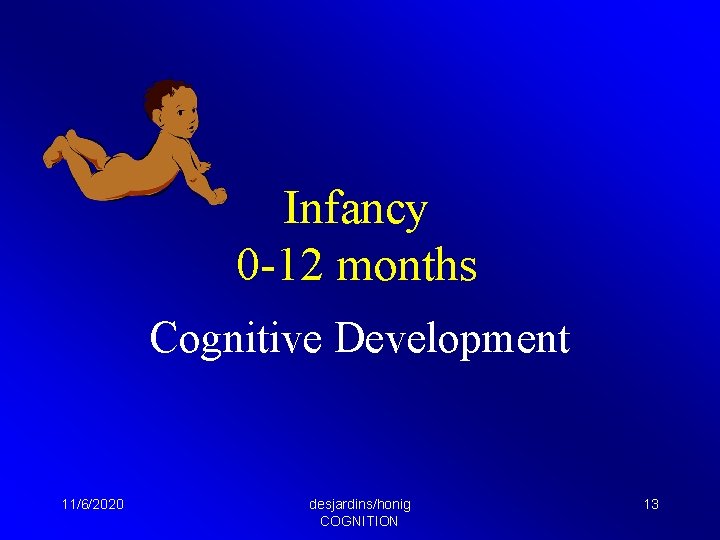 Infancy
0-12 months

Cognitive Development

11/6/2020

desjardins/honig
COGNITION

13